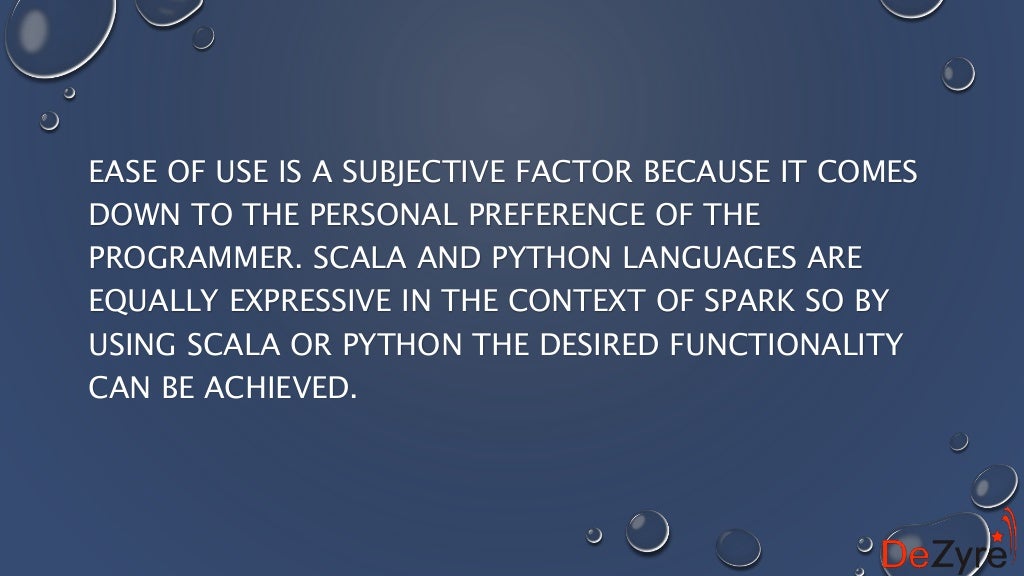 EASE OF USE IS A SUBJECTIVE FACTOR BECAUSE IT COMES DOWN TO THE PERSONAL PREFERENCE OF THE PROGRAMMER. SCALA AND PYTHON LANGUAGES ARE EQUALLY EXPRESSIVE IN THE CONTEXT OF SPARK SO BY USING SCALA OR PYTHON THE DESIRED FUNCTIONALITY CAN BE ACHIEVED.

DeZyre